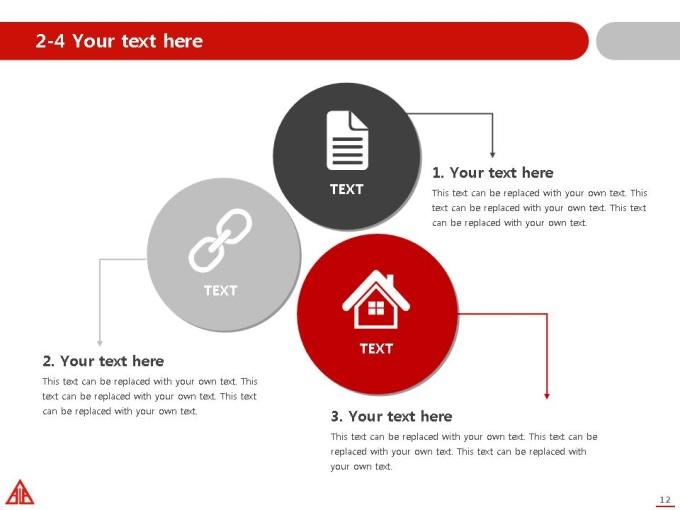 2-4 Your text here

TEXT

1. Your text here

This text can be replaced with your own text. This text can be replaced with your own text. This text can be replaced with your own text.

TEXT

2. Your text here

This text can be replaced with your own text. This text can be replaced with your own text. This text can be replaced with your own text.

TEXT

3. Your text here

This text can be replaced with your own text. This text can be replaced with your own text. This text can be replaced with your own text.

12